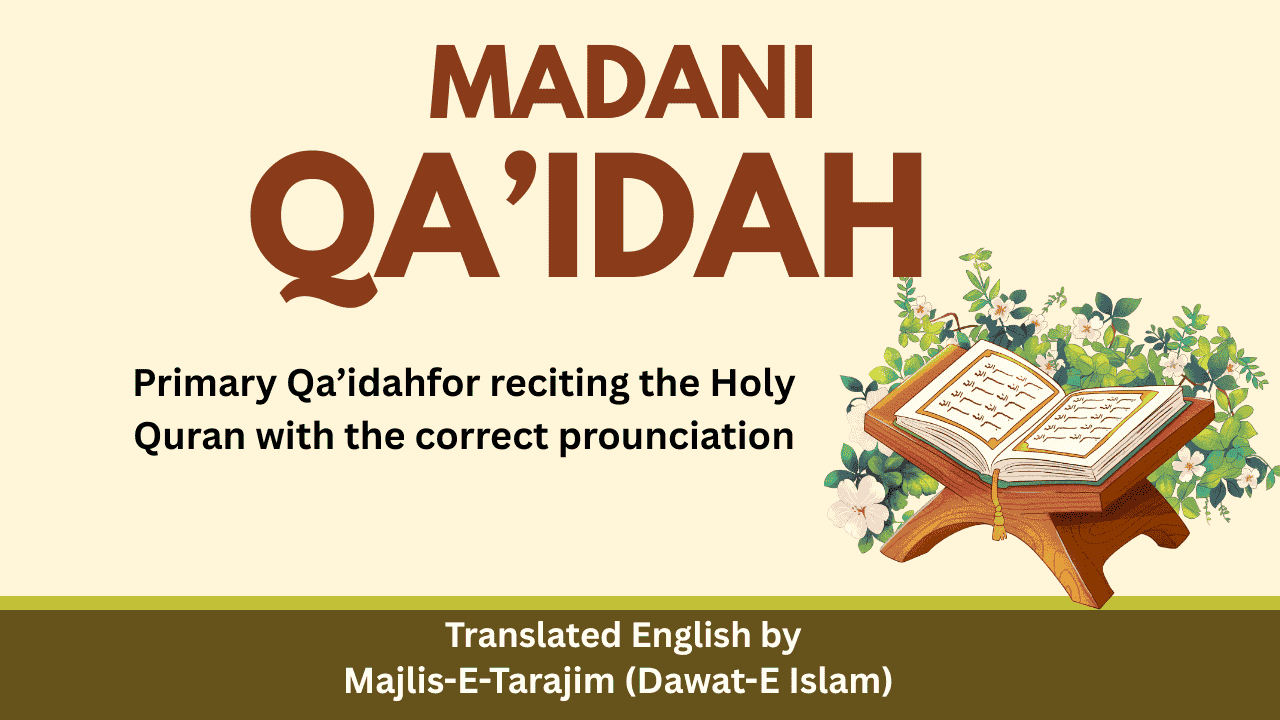 MADANI
QA’IDAH

Primary Qa’idahfor reciting the Holy Quran with the correct prounciation

Translated English by
Majlis-E-Tarajim (Dawat-E Islam)